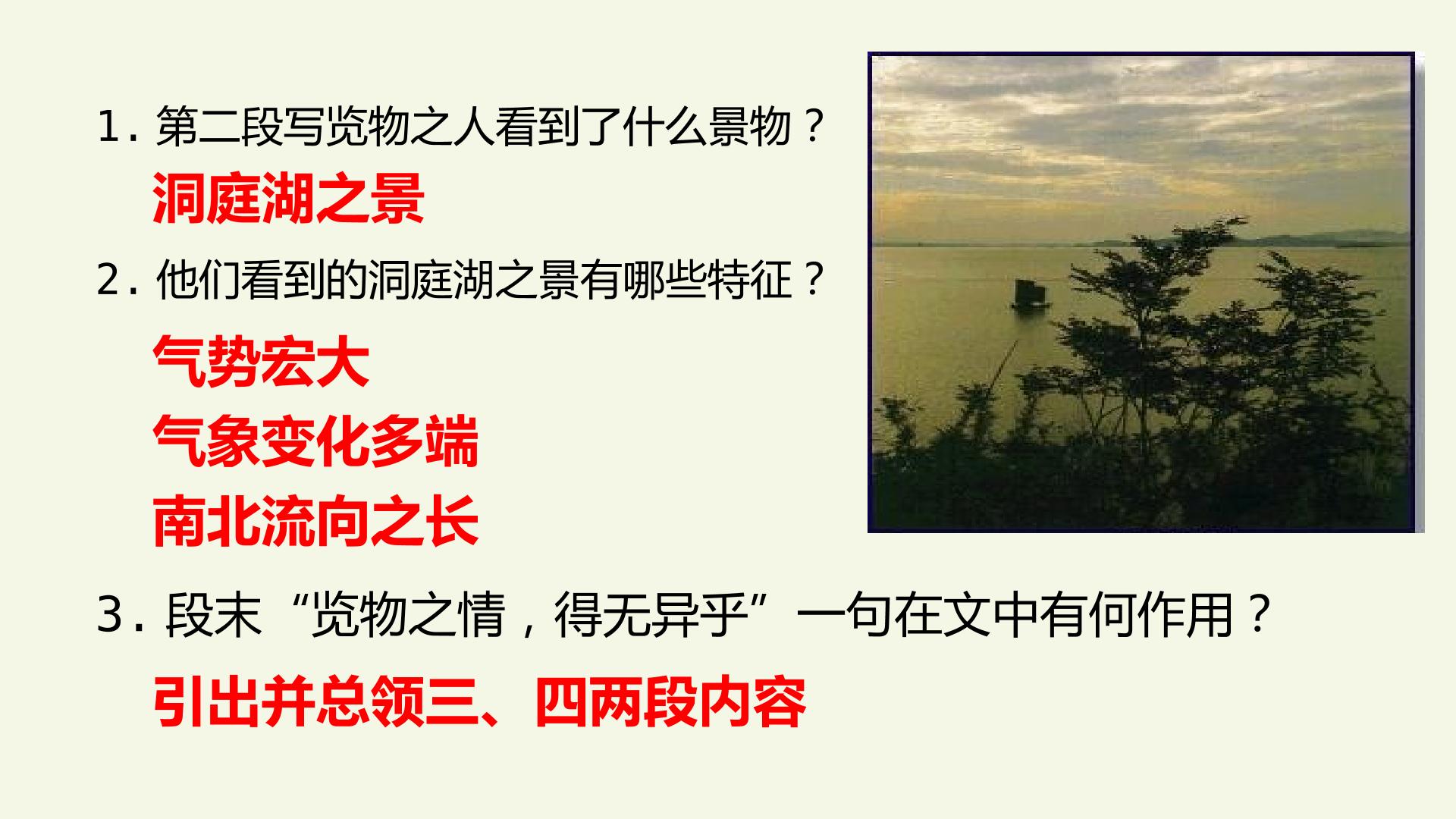 1. 第二段写览物之人看到了什么景物？

洞庭湖之景

2. 他们看到的洞庭湖之景有哪些特征？

气势宏大

气象变化多端

南北流向之长

3. 段末“览物之情，得无异乎”一句在文中有何作用？

引出并总领三、四两段内容